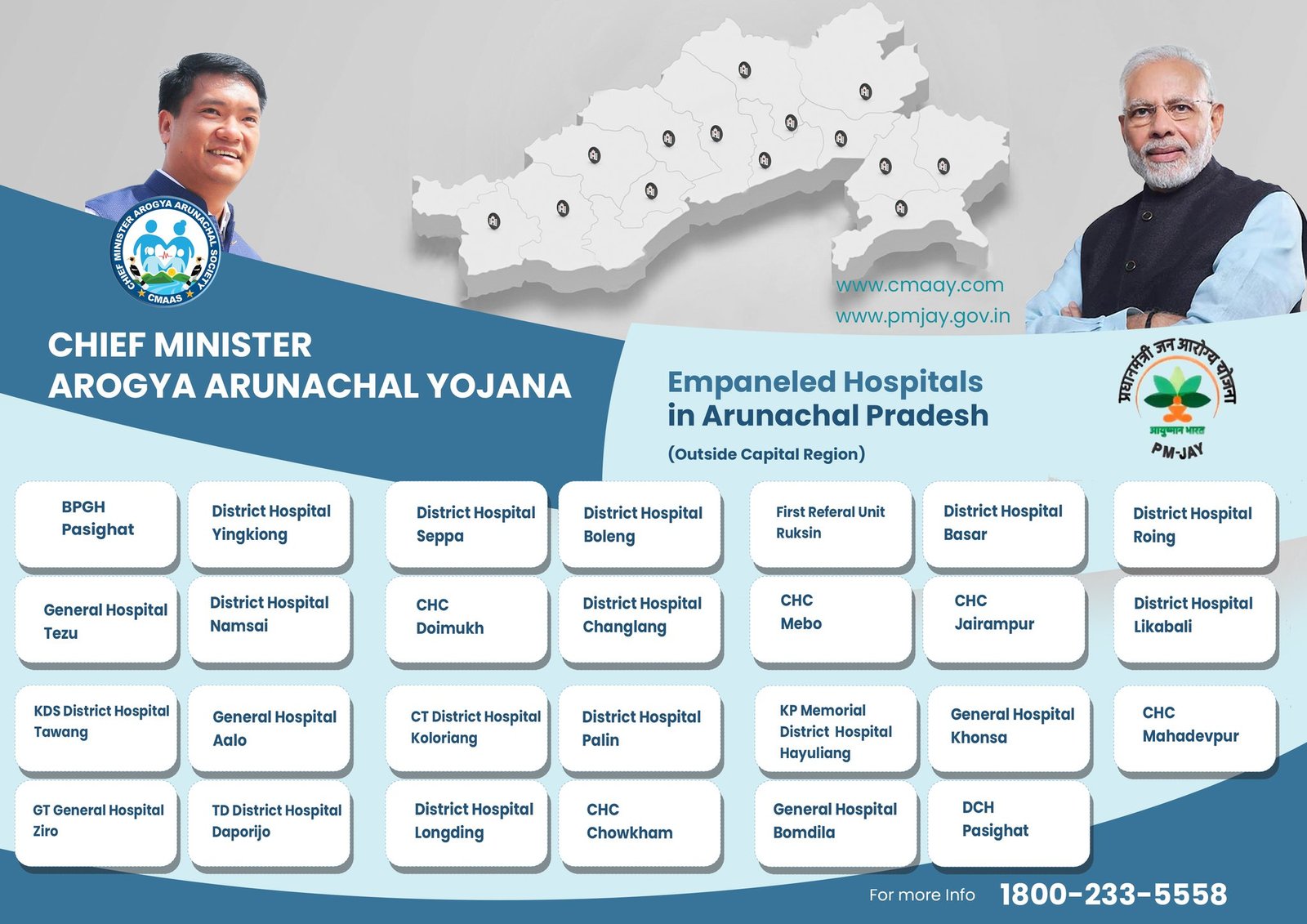 CHIEF MINISTER AROGYA ARUNACHAL SOCIETY
CMAAS

www.cmaay.com
www.pmjay.gov.in

CHIEF MINISTER
AROGYA ARUNACHAL YOJANA

Empaneled Hospitals
in Arunachal Pradesh
(Outside Capital Region)

प्रधानमंत्री जन आरोग्य योजना
आयुष्मान भारत
PM-JAY

BPGH Pasighat

District Hospital Yingkiong

District Hospital Seppa

District Hospital Boleng

First Referal Unit Ruksin

District Hospital Basar

District Hospital Roing

General Hospital Tezu

District Hospital Namsai

CHC Doimukh

District Hospital Changlang

CHC Mebo

CHC Jairampur

District Hospital Likabali

KDS District Hospital Tawang

General Hospital Aalo

CT District Hospital Koloriang

District Hospital Palin

KP Memorial District Hospital Hayuliang

General Hospital Khonsa

CHC Mahadevpur

GT General Hospital Ziro

TD District Hospital Daporijo

District Hospital Longding

CHC Chowkham

General Hospital Bomdila

DCH Pasighat

For more Info 1800-233-5558